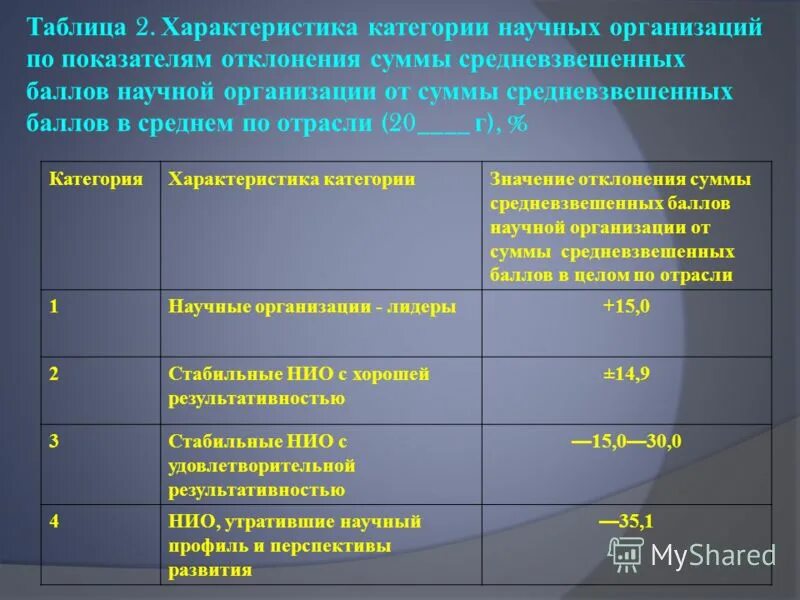 Таблица 2. Характеристика категории научных организаций по показателям отклонения суммы средневзвешенных баллов научной организации от суммы средневзвешенных баллов в среднем по отрасли (20____ г), %

| Категория | Характеристика категории | Значение отклонения суммы средневзвешенных баллов научной организации от суммы средневзвешенных баллов в целом по отрасли |
|---|---|---|
| 1 | Научные организации - лидеры | +15,0 |
| 2 | Стабильные НИО с хорошей результативностью | ±14,9 |
| 3 | Стабильные НИО с удовлетворительной результативностью | —15,0—30,0 |
| 4 | НИО, утратившие научный профиль и перспективы развития | —35,1 |

MyShared